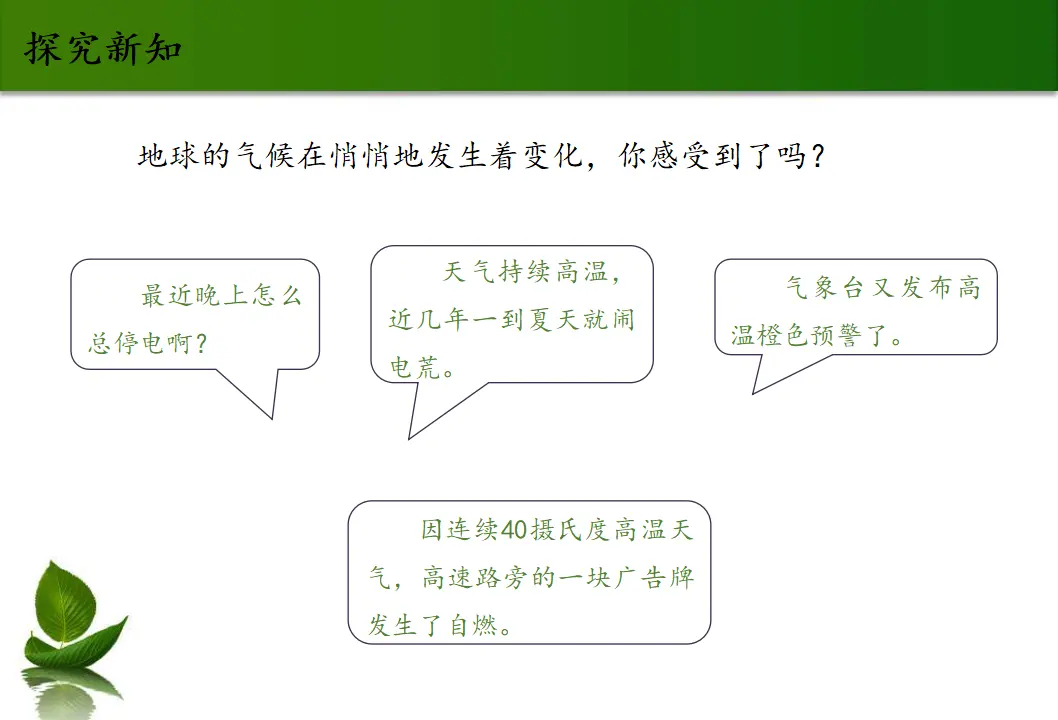 探究新知

地球的气候在悄悄地发生着变化，你感受到了吗？

最近晚上怎么总停电啊？

天气持续高温，近几年一到夏天就闹电荒。

气象台又发布高温橙色预警了。

因连续40摄氏度高温天气，高速路旁的一块广告牌发生了自燃。